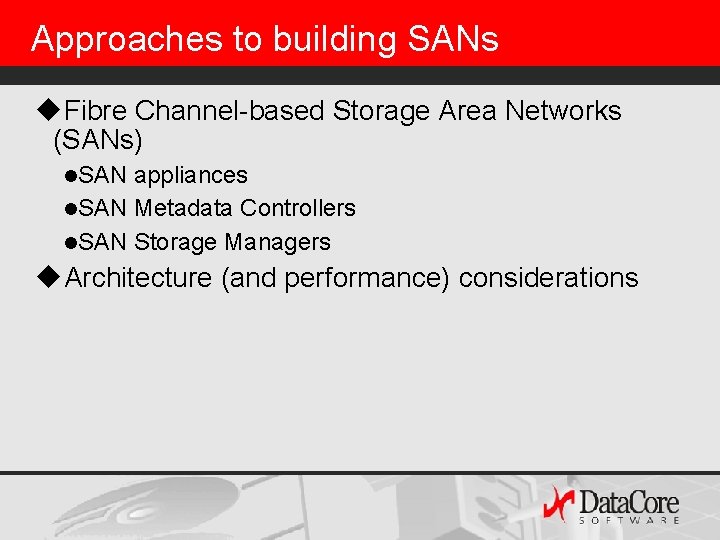 Approaches to building SANs

◆Fibre Channel-based Storage Area Networks (SANs)

●SAN appliances

●SAN Metadata Controllers

●SAN Storage Managers

◆Architecture (and performance) considerations

DataCore SOFTWARE